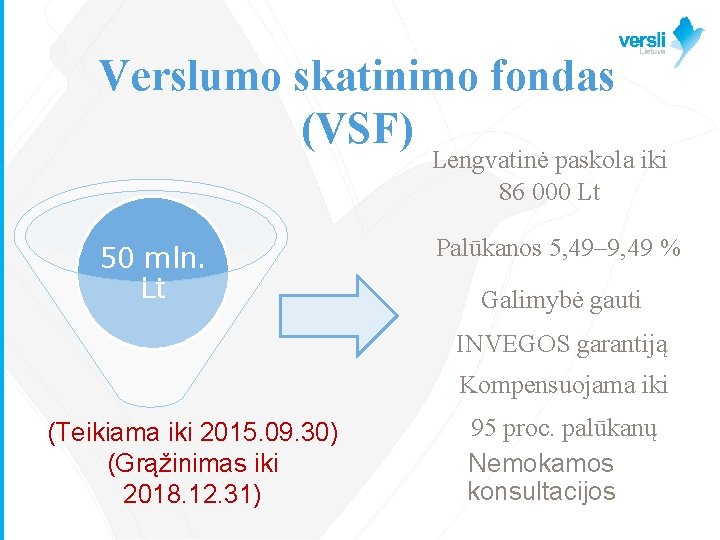 versli Lietuva

Verslumo skatinimo fondas (VSF)

50 mln. Lt

(Teikiama iki 2015.09.30) (Grąžinimas iki 2018.12.31)

Lengvatinė paskola iki 86 000 Lt

Palūkanos 5,49–9,49 %

Galimybė gauti

INVEGOS garantiją

Kompensuojama iki

95 proc. palūkanų

Nemokamos konsultacijos